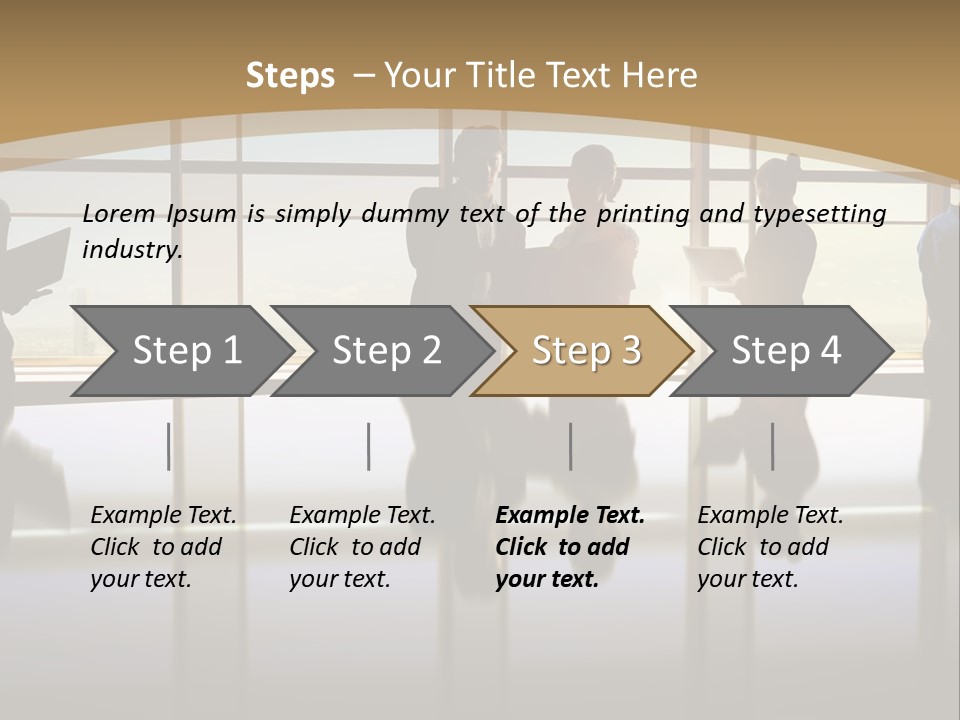 Steps – Your Title Text Here

Lorem Ipsum is simply dummy text of the printing and typesetting industry.

Step 1

Step 2

Step 3

Step 4

Example Text. Click to add your text.

Example Text. Click to add your text.

Example Text. Click to add your text.

Example Text. Click to add your text.